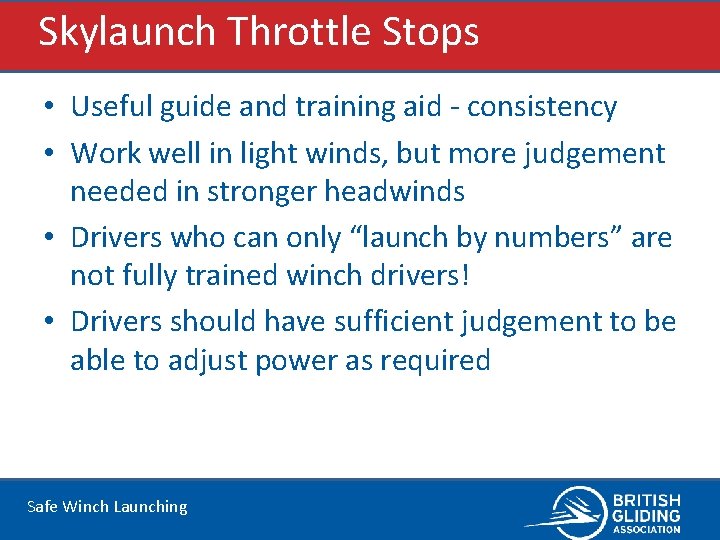 Skylaunch Throttle Stops

• Useful guide and training aid - consistency
• Work well in light winds, but more judgement needed in stronger headwinds
• Drivers who can only "launch by numbers" are not fully trained winch drivers!
• Drivers should have sufficient judgement to be able to adjust power as required

Safe Winch Launching

BRITISH GLIDING ASSOCIATION